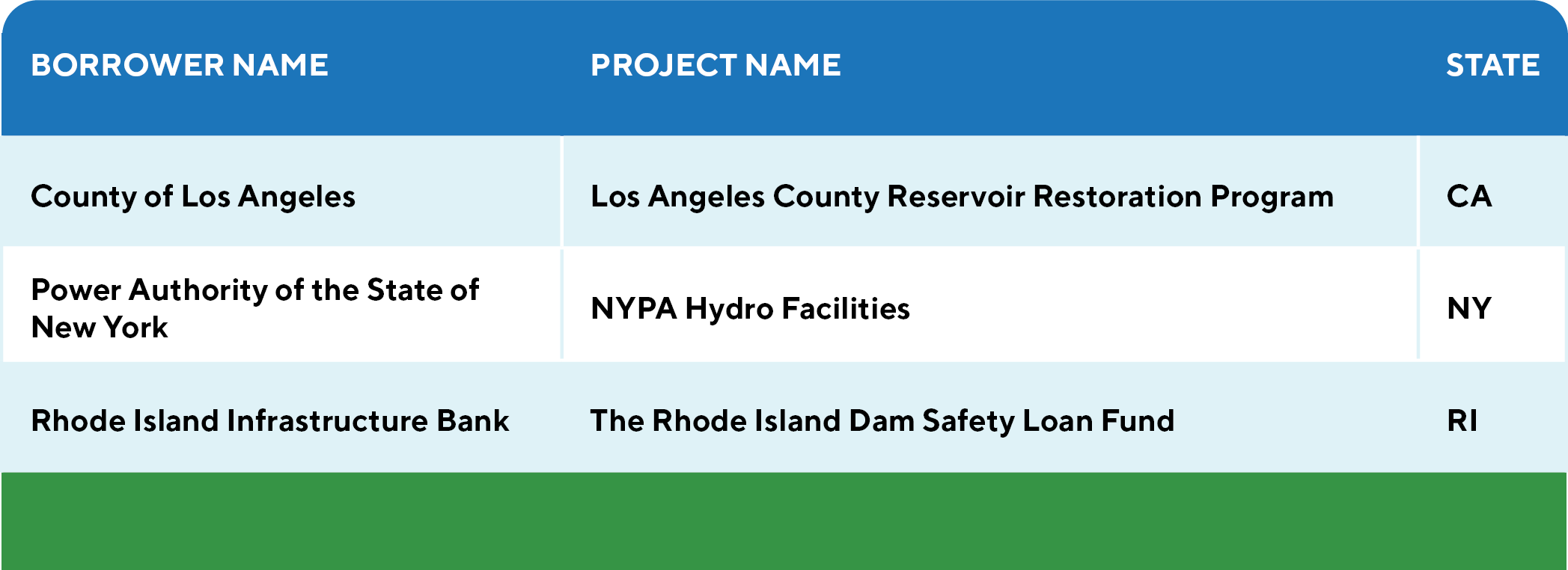 | BORROWER NAME | PROJECT NAME | STATE |
|---|---|---|
| County of Los Angeles | Los Angeles County Reservoir Restoration Program | CA |
| Power Authority of the State of New York | NYPA Hydro Facilities | NY |
| Rhode Island Infrastructure Bank | The Rhode Island Dam Safety Loan Fund | RI |